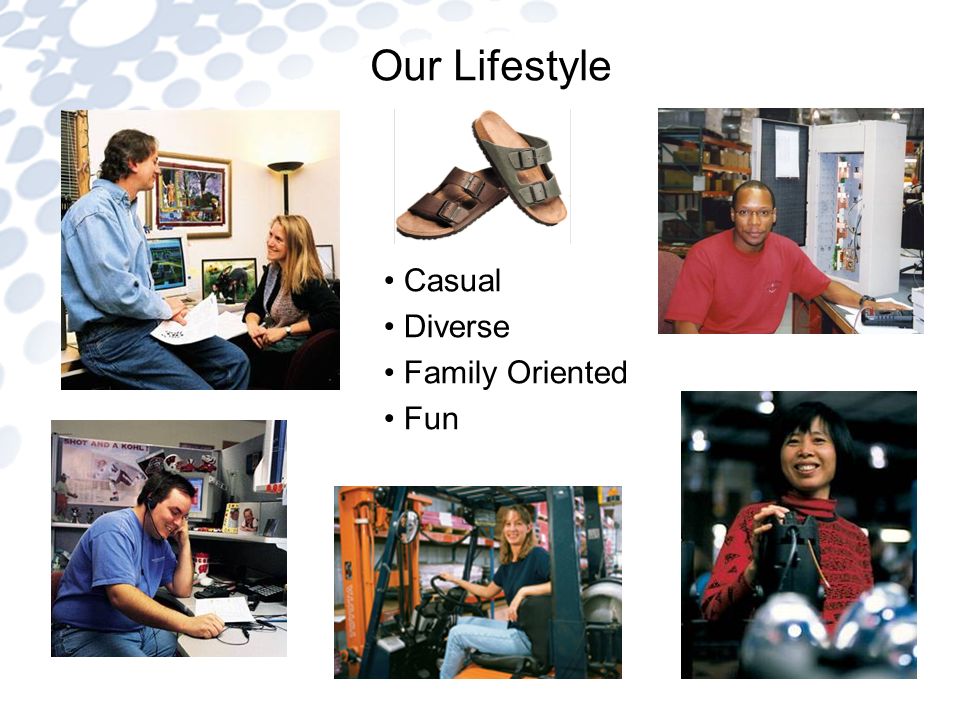 Our Lifestyle

• Casual
• Diverse
• Family Oriented
• Fun

SHOT AND A KOHL